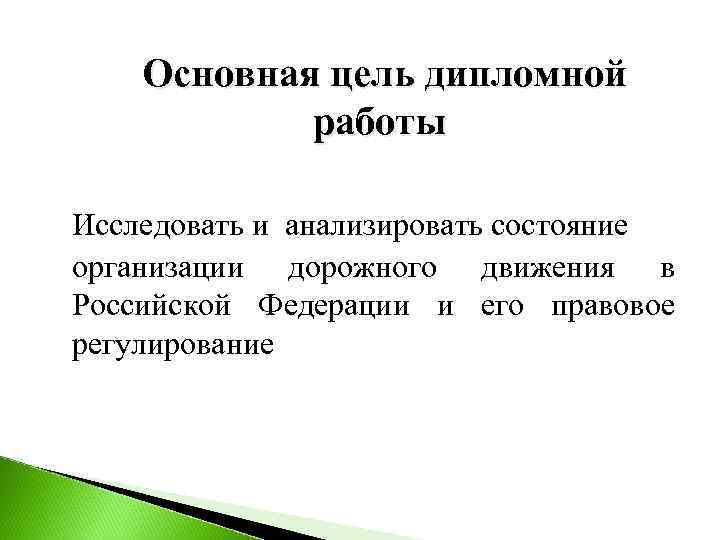 Основная цель дипломной работы

Исследовать и анализировать состояние организации дорожного движения в Российской Федерации и его правовое регулирование